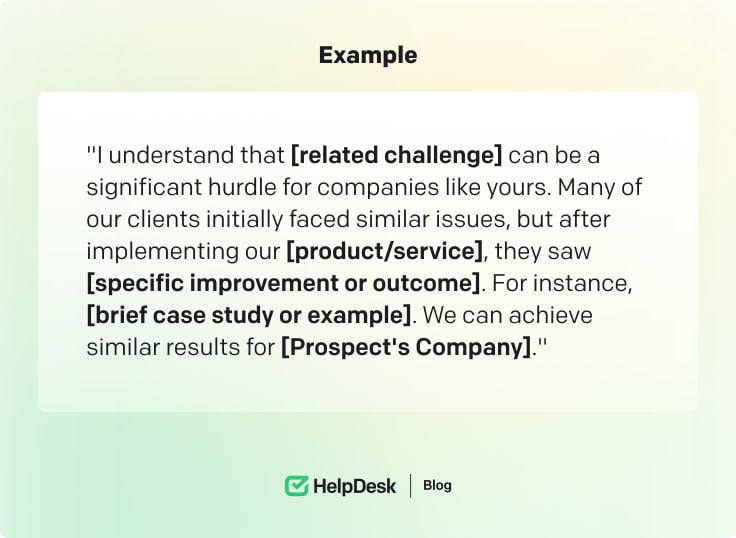 Example

"I understand that [related challenge] can be a significant hurdle for companies like yours. Many of our clients initially faced similar issues, but after implementing our [product/service], they saw [specific improvement or outcome]. For instance, [brief case study or example]. We can achieve similar results for [Prospect's Company]."

HelpDesk | Blog